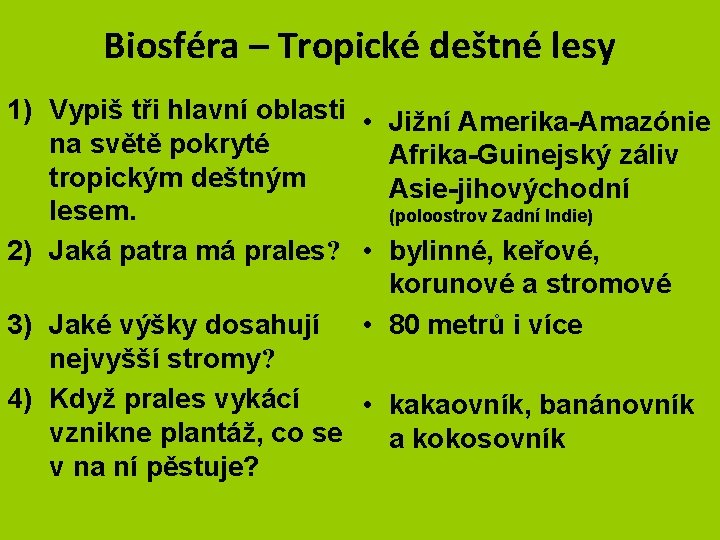 Biosféra – Tropické deštné lesy

1) Vypiš tři hlavní oblasti na světě pokryté tropickým deštným lesem.
2) Jaká patra má prales?
3) Jaké výšky dosahují nejvyšší stromy?
4) Když prales vykácí vznikne plantáž, co se v na ní pěstuje?

• Jižní Amerika-Amazónie Afrika-Guinejský záliv Asie-jihovýchodní (poloostrov Zadní Indie)
• bylinné, keřové, korunové a stromové
• 80 metrů i více
• kakaovník, banánovník a kokosovník